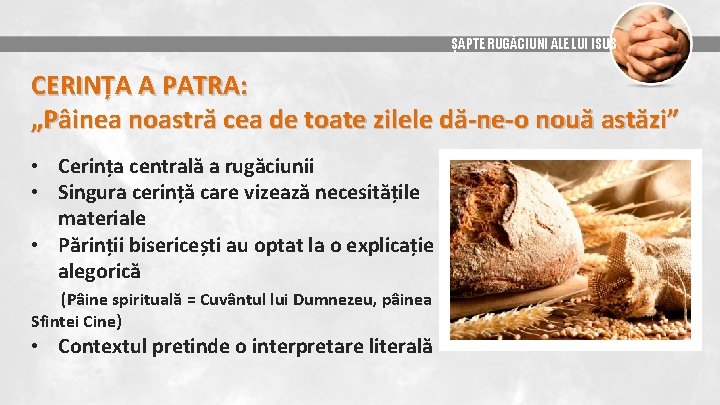 ȘAPTE RUGĂCIUNI ALE LUI ISUS

CERINȚA A PATRA:
„Pâinea noastră cea de toate zilele dă-ne-o nouă astăzi”

• Cerința centrală a rugăciunii
• Singura cerință care vizează necesitățile materiale
• Părinții bisericești au optat la o explicație alegorică

(Pâine spirituală = Cuvântul lui Dumnezeu, pâinea Sfintei Cine)

• Contextul pretinde o interpretare literală